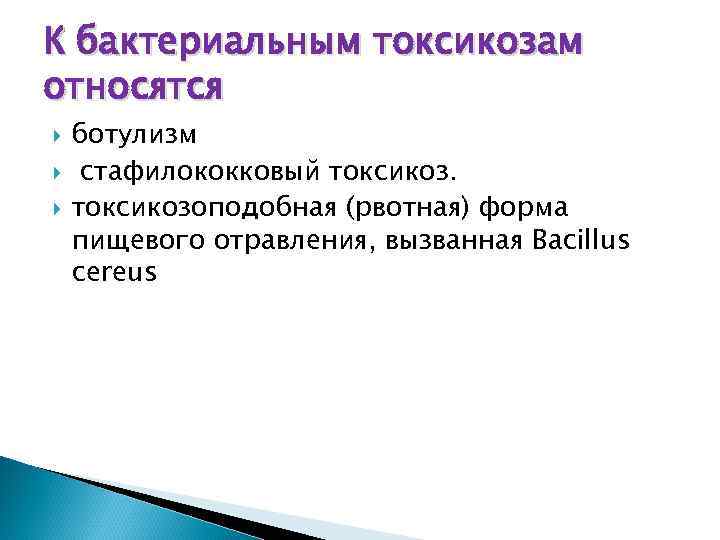 К бактериальным токсикозам относятся

ботулизм

стафилококковый токсикоз.

токсикозоподобная (рвотная) форма пищевого отравления, вызванная Bacillus cereus